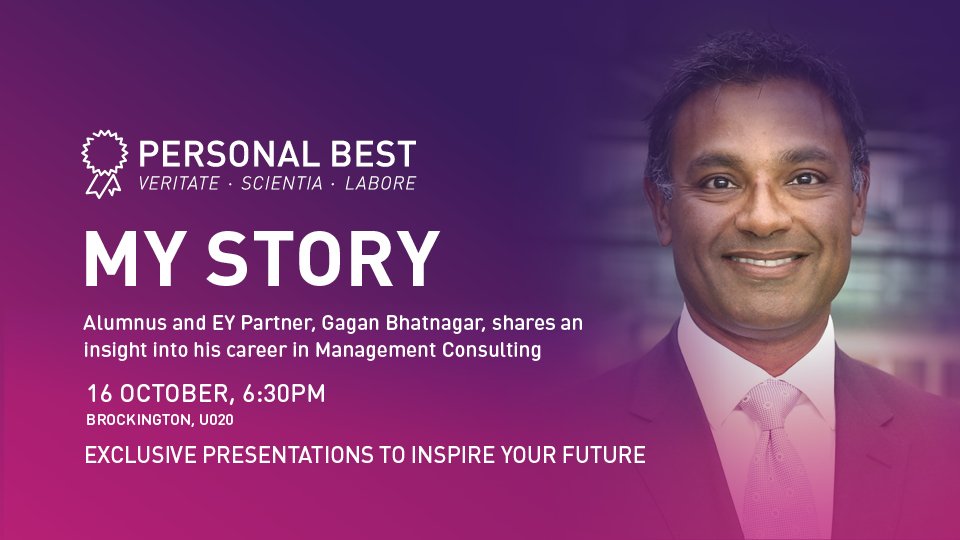 PERSONAL BEST
VERITATE · SCIENTIA · LABORE

MY STORY

Alumnus and EY Partner, Gagan Bhatnagar, shares an insight into his career in Management Consulting

16 OCTOBER, 6:30PM
BROCKINGTON, U020

EXCLUSIVE PRESENTATIONS TO INSPIRE YOUR FUTURE